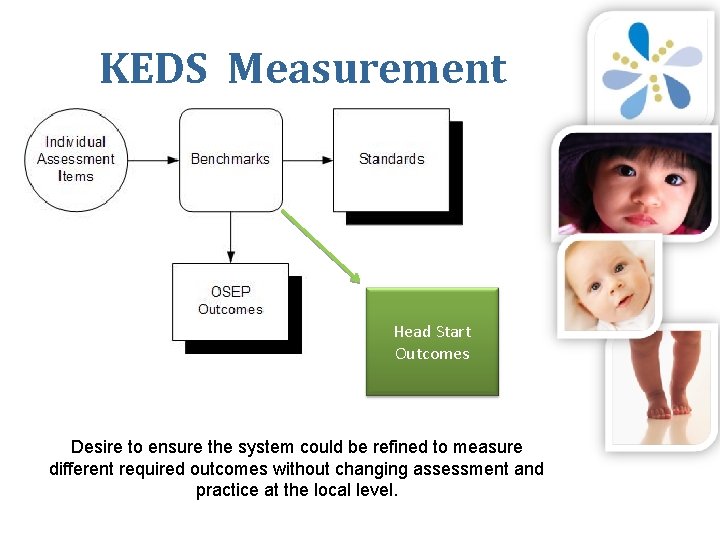 KEDS Measurement

Individual Assessment Items

Benchmarks

Standards

OSEP Outcomes

Head Start Outcomes

Desire to ensure the system could be refined to measure different required outcomes without changing assessment and practice at the local level.